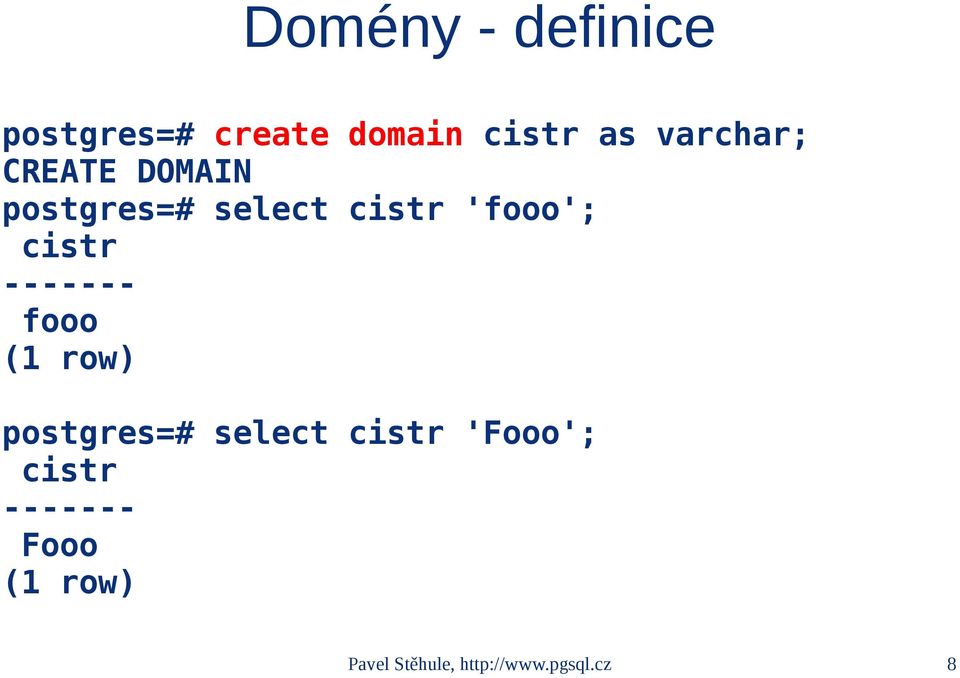 Domény - definice

postgres=# create domain cistr as varchar;
CREATE DOMAIN
postgres=# select cistr 'fooo';
 cistr
-------
 fooo
(1 row)

postgres=# select cistr 'Fooo';
 cistr
-------
 Fooo
(1 row)

Pavel Stěhule, http://www.pgsql.cz

8